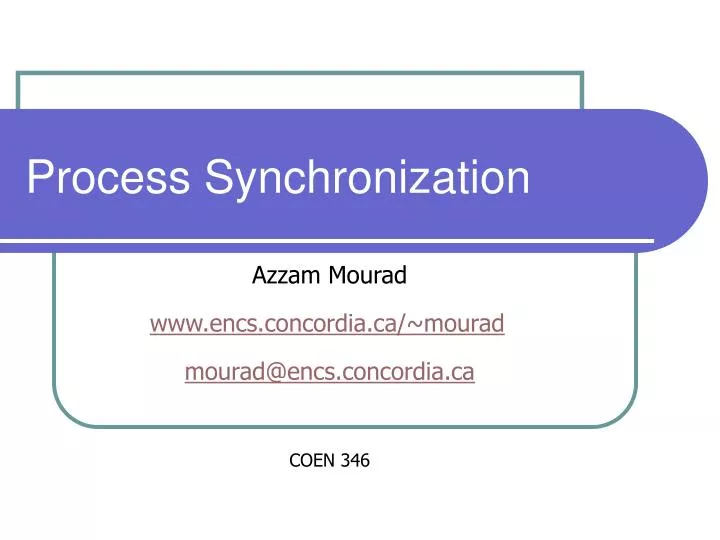 Process Synchronization

Azzam Mourad

www.encs.concordia.ca/~mourad

mourad@encs.concordia.ca

COEN 346